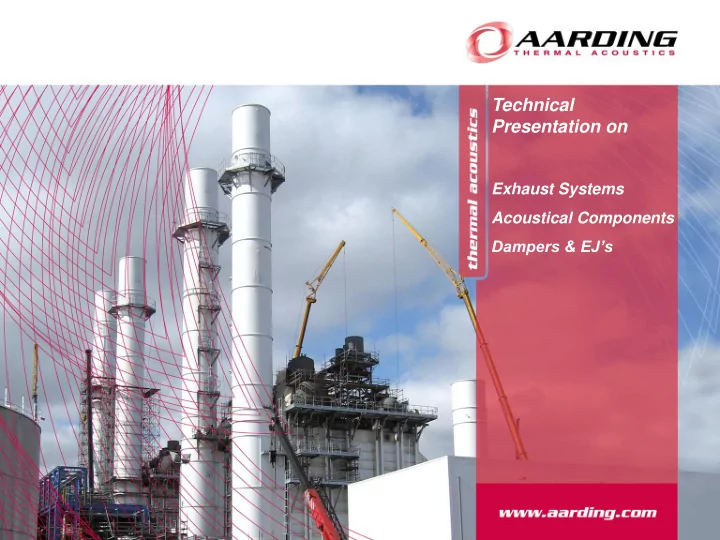 AARDING
THERMAL ACOUSTICS

thermal acoustics

Technical Presentation on

Exhaust Systems
Acoustical Components
Dampers & EJ's

www.aarding.com